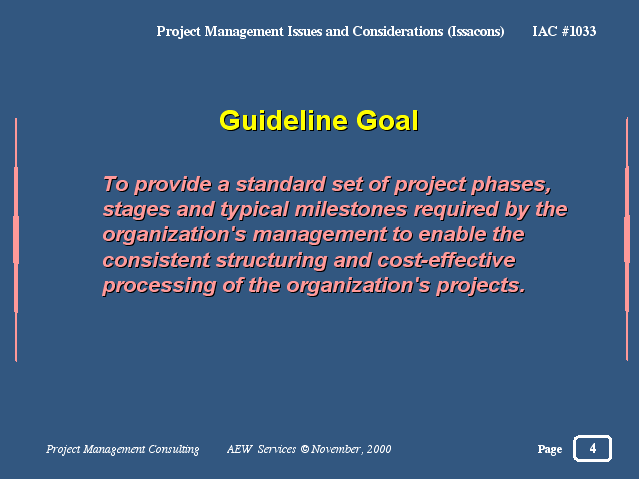 Project Management Issues and Considerations (Issacons) IAC #1033

Guideline Goal

To provide a standard set of project phases, stages and typical milestones required by the organization's management to enable the consistent structuring and cost-effective processing of the organization's projects.

Project Management Consulting AEW Services © November, 2000 Page 4